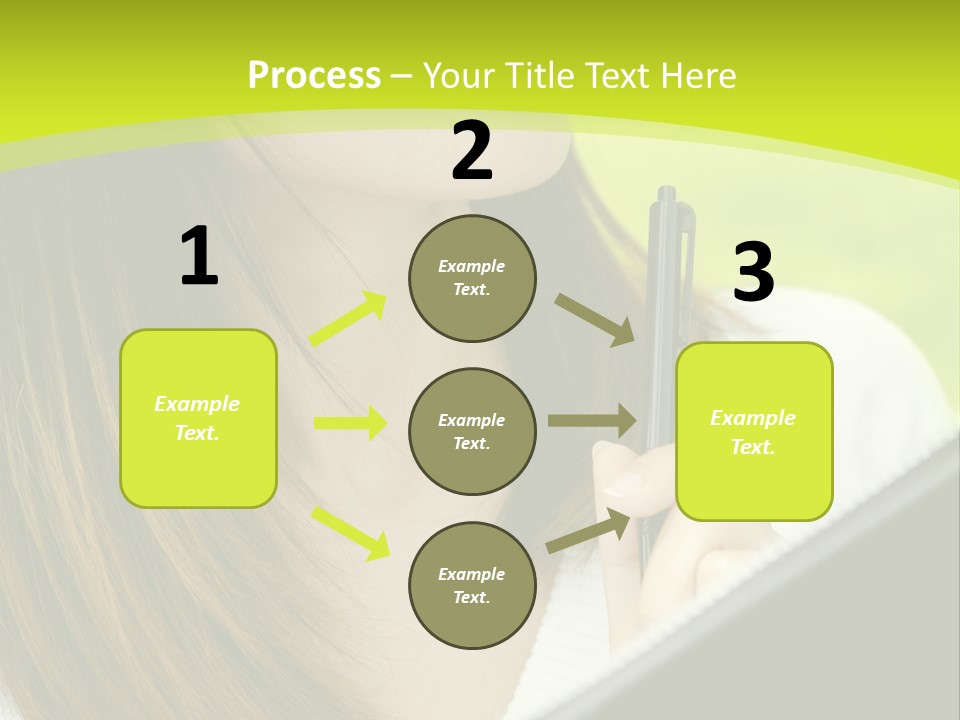 Process – Your Title Text Here

1

Example Text.

2

Example Text.

Example Text.

Example Text.

3

Example Text.